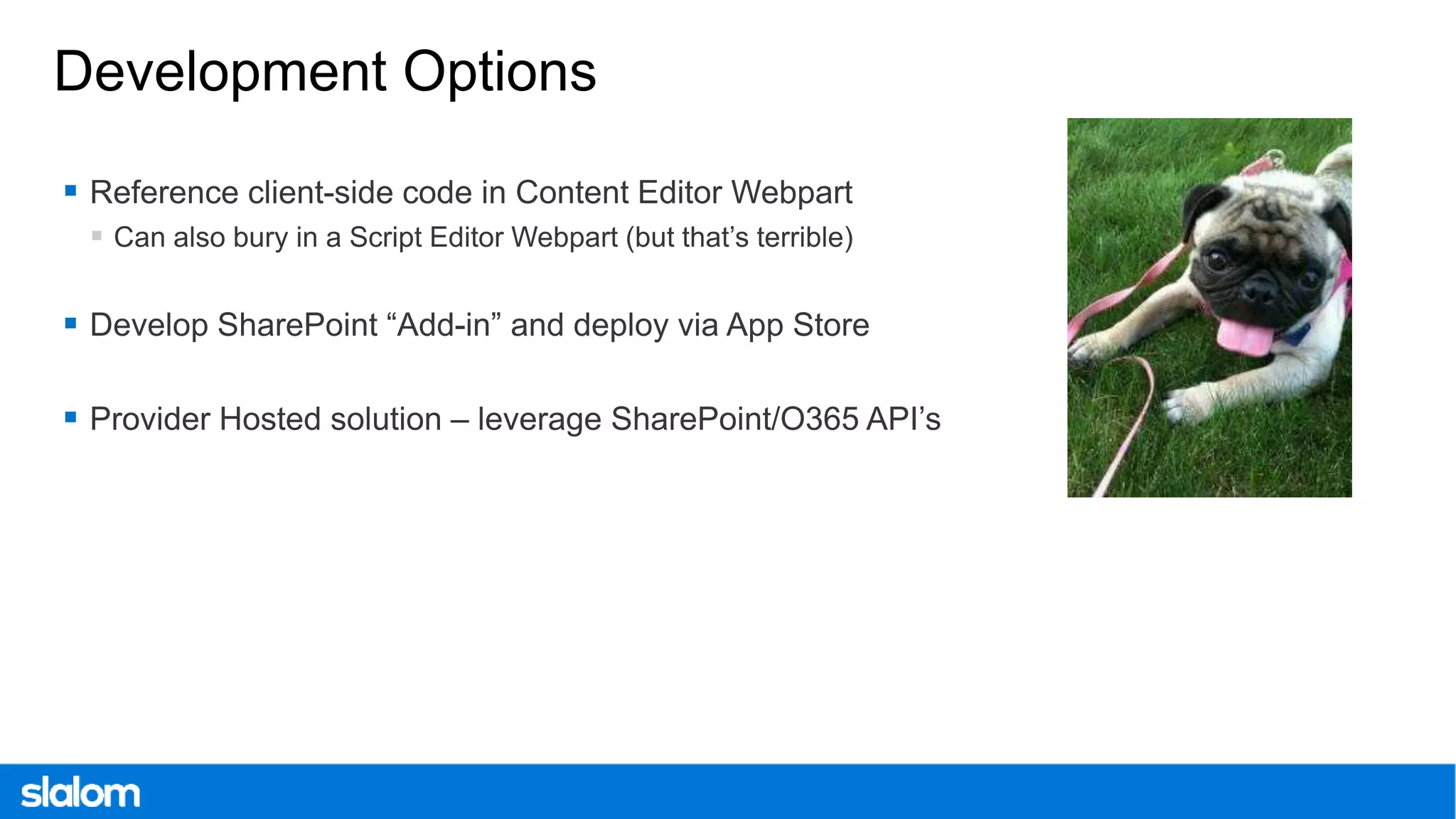 Development Options

▪ Reference client-side code in Content Editor Webpart
  ▪ Can also bury in a Script Editor Webpart (but that’s terrible)

▪ Develop SharePoint “Add-in” and deploy via App Store

▪ Provider Hosted solution – leverage SharePoint/O365 API’s

slalom